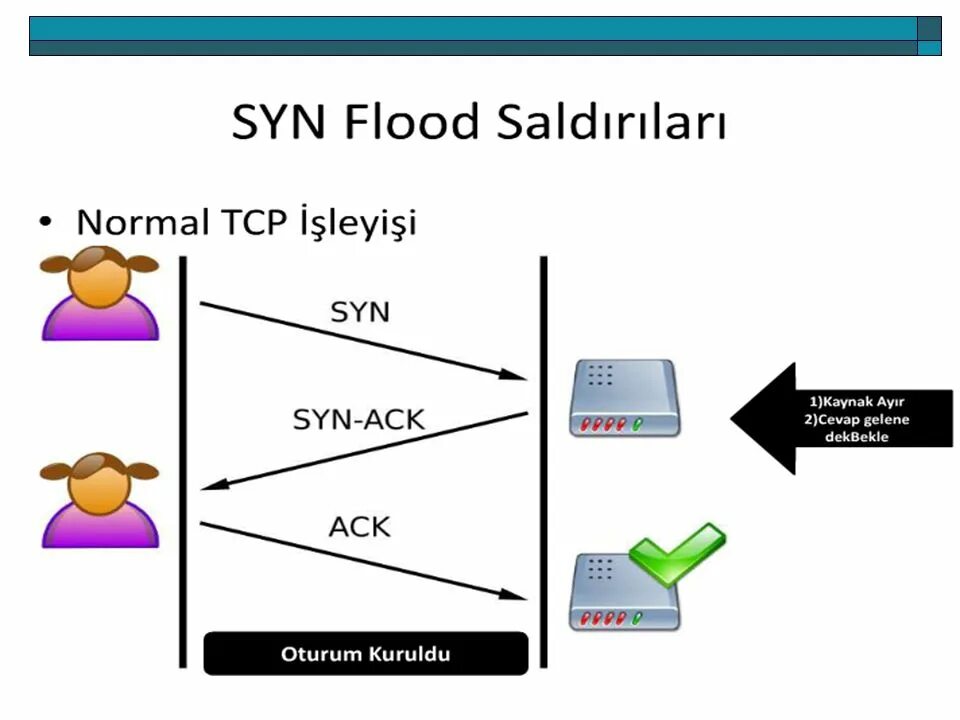 SYN Flood Saldırıları

• Normal TCP İşleyişi

SYN

SYN-ACK

ACK

1)Kaynak Ayır
2)Cevap gelene dekBekle

Oturum Kuruldu